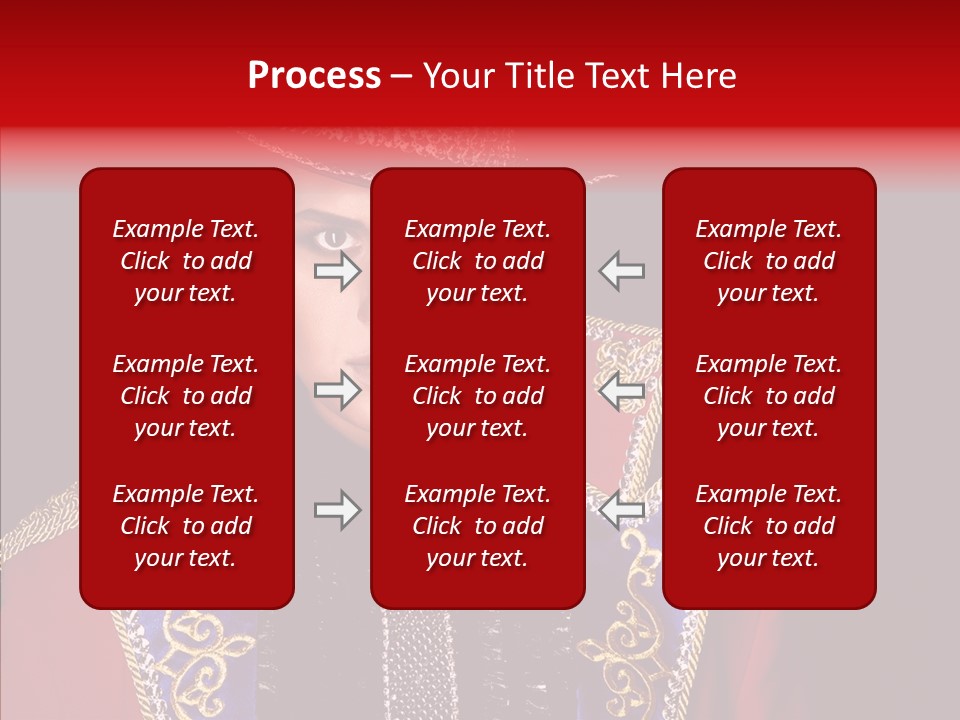 Process – Your Title Text Here

Example Text. Click to add your text.

Example Text. Click to add your text.

Example Text. Click to add your text.

Example Text. Click to add your text.

Example Text. Click to add your text.

Example Text. Click to add your text.

Example Text. Click to add your text.

Example Text. Click to add your text.

Example Text. Click to add your text.